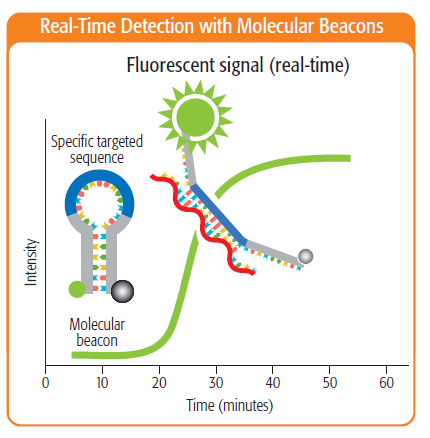 Real-Time Detection with Molecular Beacons

Fluorescent signal (real-time)

Specific targeted sequence

Intensity

Molecular beacon

0
10
20
30
40
50
60

Time (minutes)